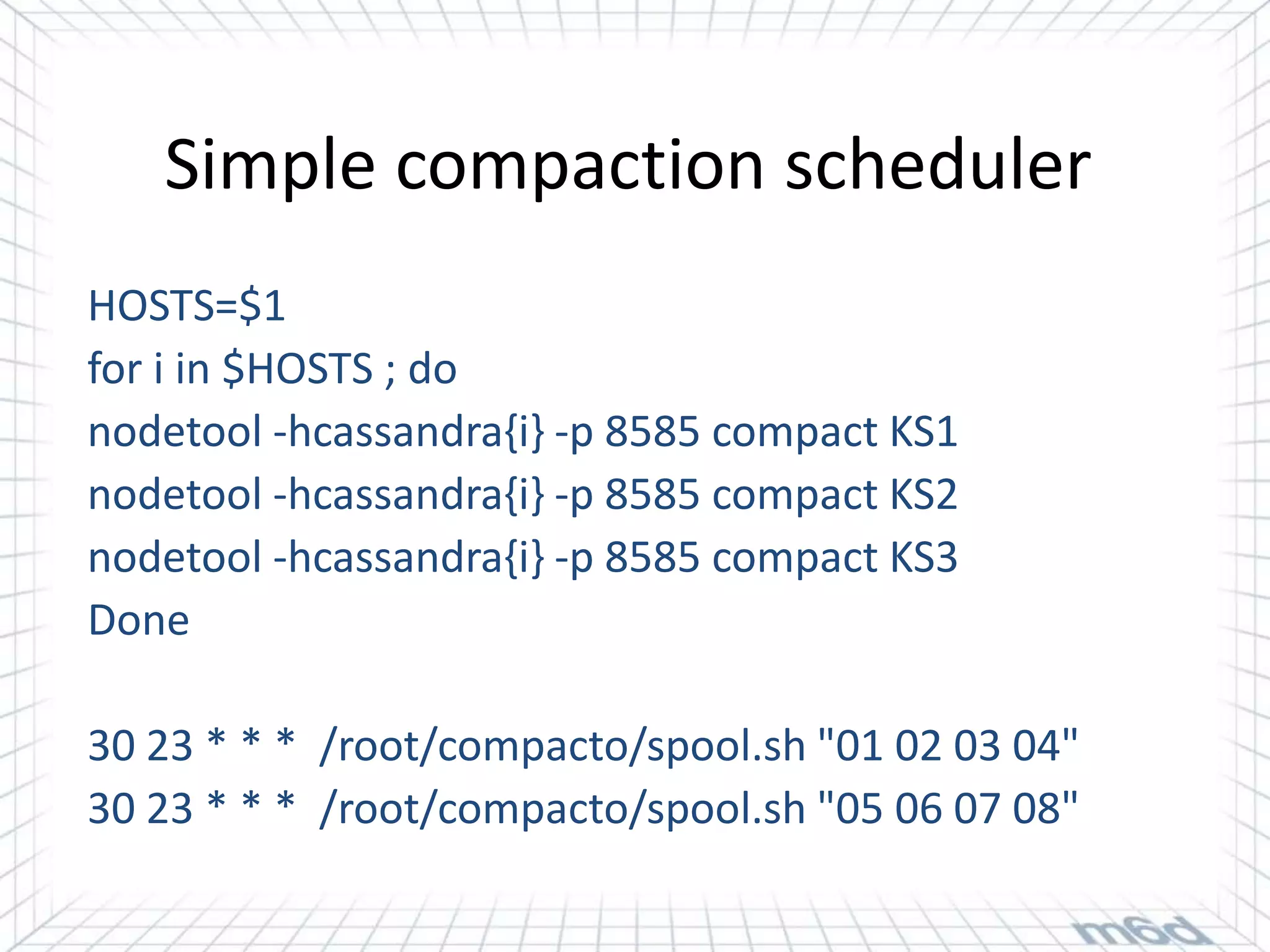 Simple compaction scheduler

HOSTS=$1
for i in $HOSTS ; do
nodetool -hcassandra{i} -p 8585 compact KS1
nodetool -hcassandra{i} -p 8585 compact KS2
nodetool -hcassandra{i} -p 8585 compact KS3
Done

30 23 * * * /root/compacto/spool.sh "01 02 03 04"
30 23 * * * /root/compacto/spool.sh "05 06 07 08"

m6d